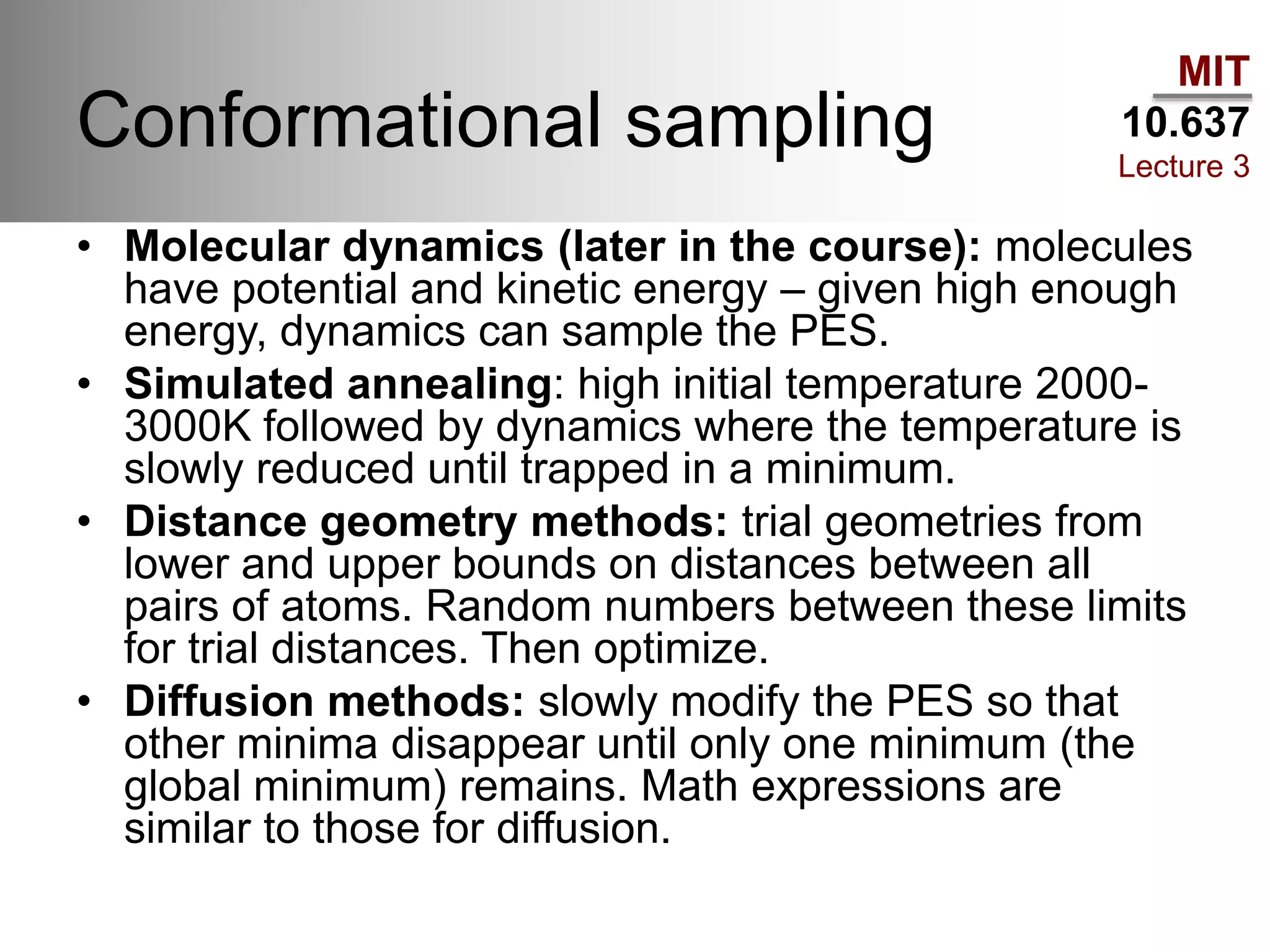 Conformational sampling

MIT
10.637
Lecture 3

• Molecular dynamics (later in the course): molecules have potential and kinetic energy – given high enough energy, dynamics can sample the PES.
• Simulated annealing: high initial temperature 2000-3000K followed by dynamics where the temperature is slowly reduced until trapped in a minimum.
• Distance geometry methods: trial geometries from lower and upper bounds on distances between all pairs of atoms. Random numbers between these limits for trial distances. Then optimize.
• Diffusion methods: slowly modify the PES so that other minima disappear until only one minimum (the global minimum) remains. Math expressions are similar to those for diffusion.